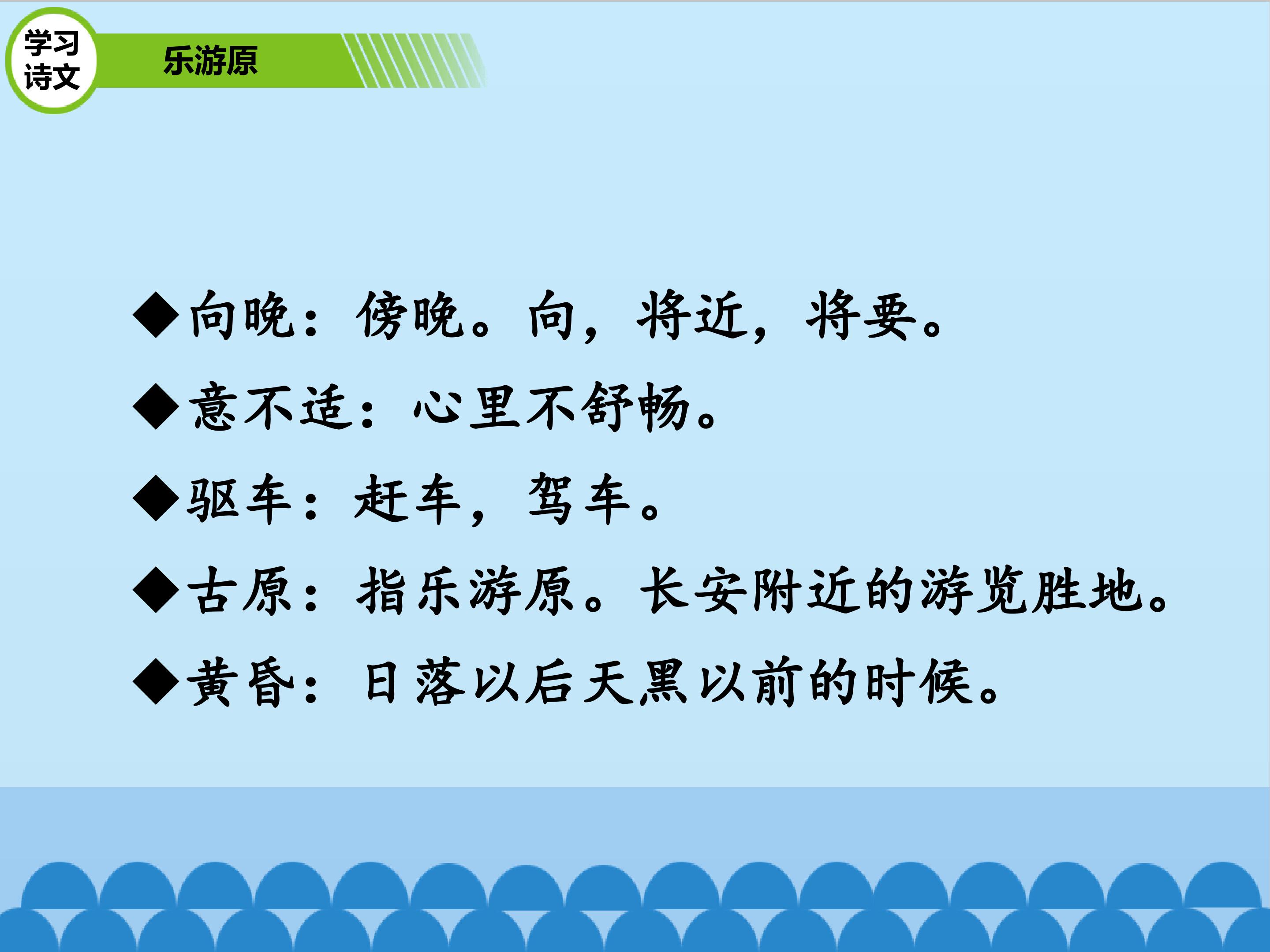 学习诗文

乐游原

◆向晚：傍晚。向，将近，将要。

◆意不适：心里不舒畅。

◆驱车：赶车，驾车。

◆古原：指乐游原。长安附近的游览胜地。

◆黄昏：日落以后天黑以前的时候。